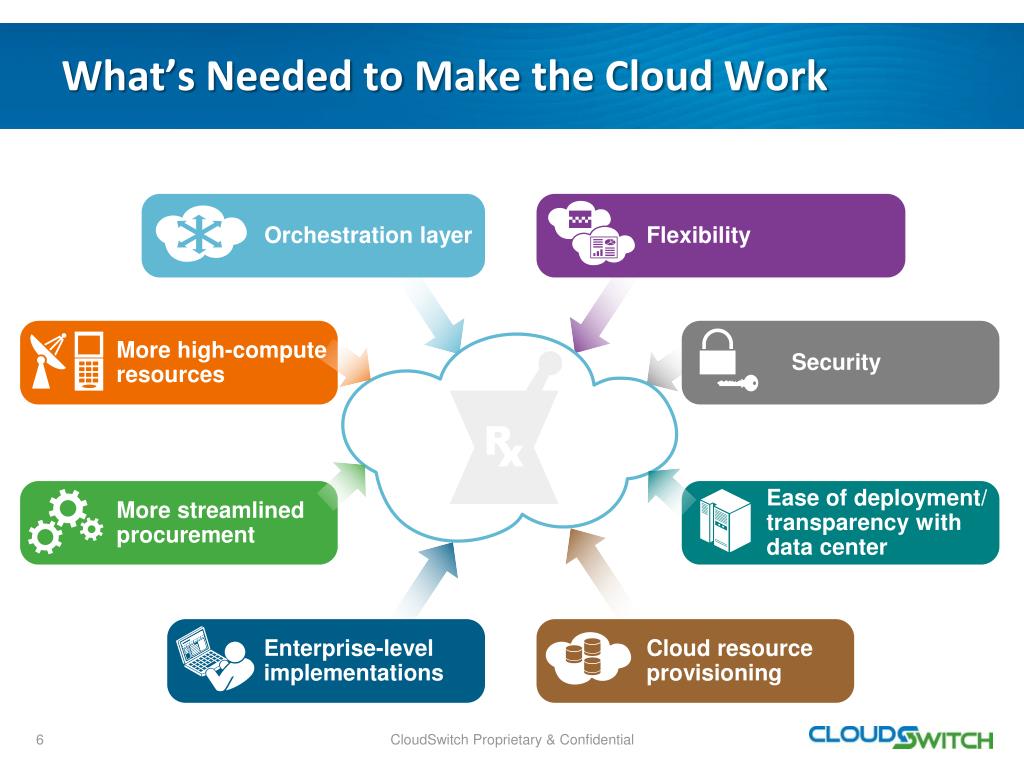 What's Needed to Make the Cloud Work

Orchestration layer

Flexibility

More high-compute resources

Security

Rx

More streamlined procurement

Ease of deployment/ transparency with data center

Enterprise-level implementations

Cloud resource provisioning

6

CloudSwitch Proprietary & Confidential

CLOUDSWITCH